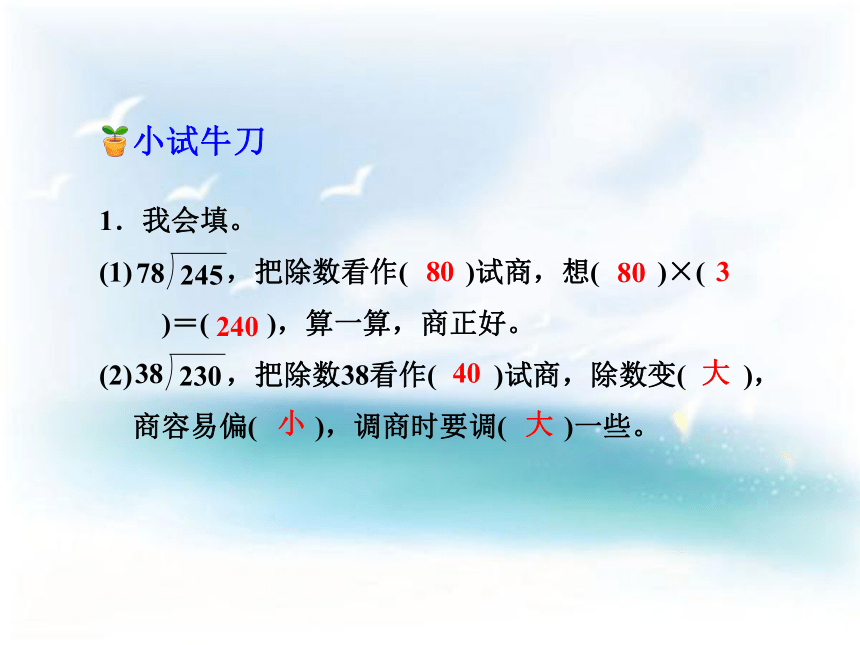 小试牛刀

1．我会填。

(1) $78\overline{)245}$，把除数看作( 80 )试商，想( 80 )×( 3 )＝( 240 )，算一算，商正好。

(2) $38\overline{)230}$，把除数38看作( 40 )试商，除数变( 大 )，商容易偏( 小 )，调商时要调( 大 )一些。